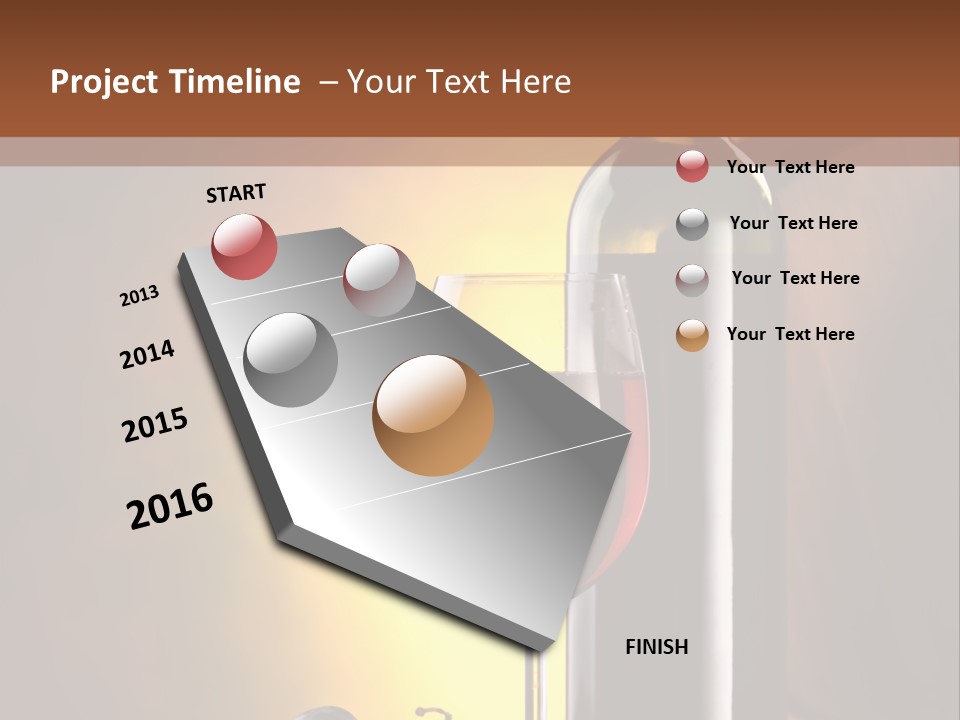 Project Timeline – Your Text Here

START

2013

2014

2015

2016

FINISH

Your Text Here

Your Text Here

Your Text Here

Your Text Here